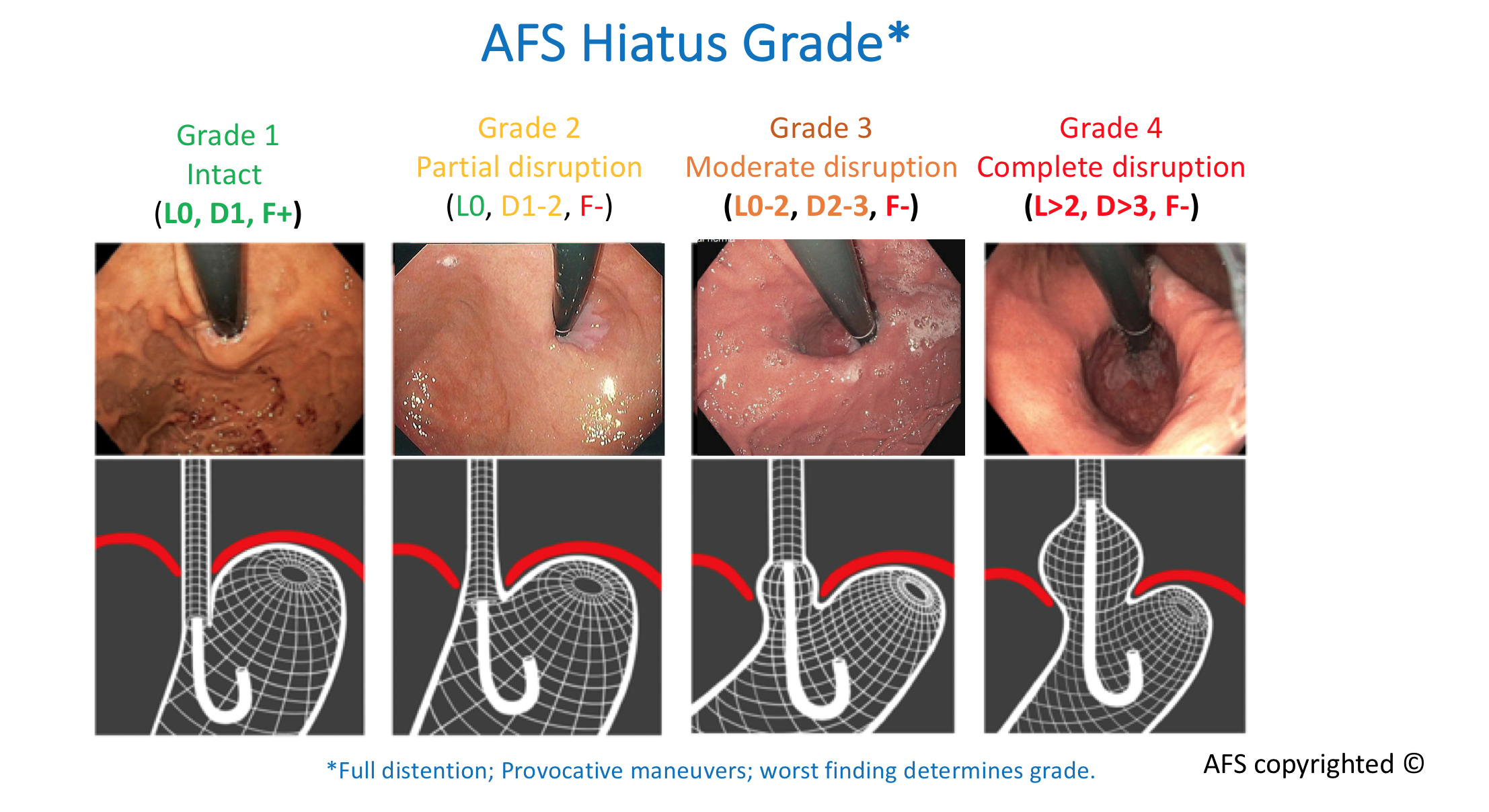 AFS Hiatus Grade*

Grade 1
Intact
(L0, D1, F+)

Grade 2
Partial disruption
(L0, D1-2, F-)

Grade 3
Moderate disruption
(L0-2, D2-3, F-)

Grade 4
Complete disruption
(L>2, D>3, F-)

*Full distention; Provocative maneuvers; worst finding determines grade.

AFS copyrighted ©